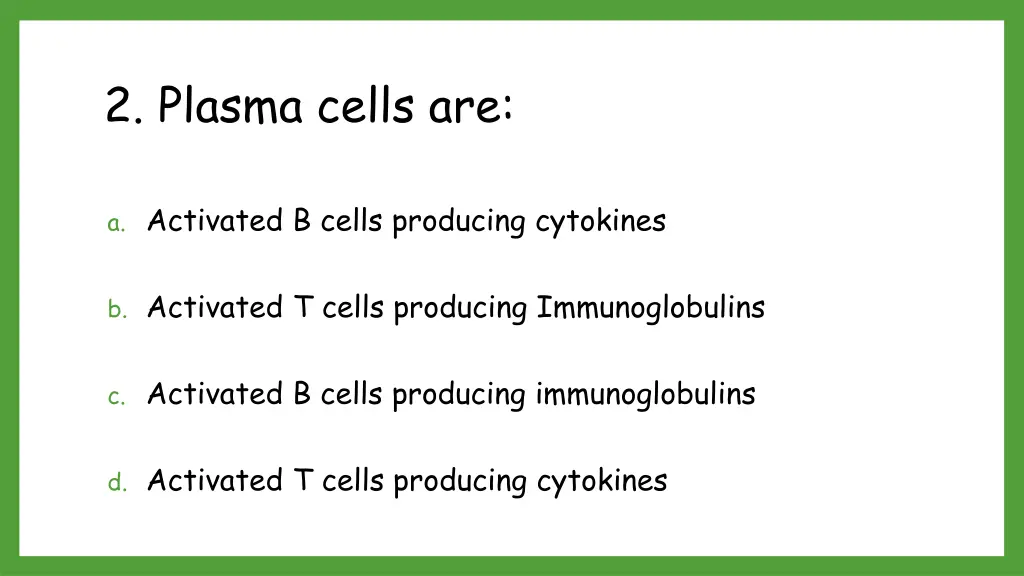 2. Plasma cells are:

a. Activated B cells producing cytokines

b. Activated T cells producing Immunoglobulins

c. Activated B cells producing immunoglobulins

d. Activated T cells producing cytokines